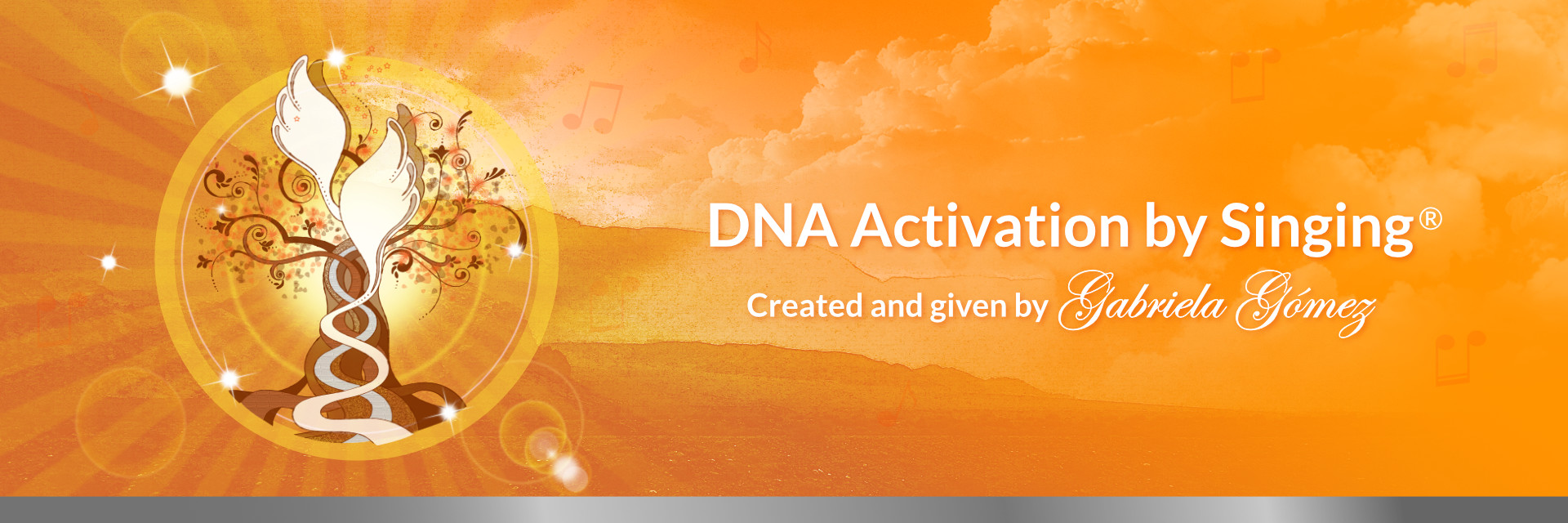 DNA Activation by Singing®

Created and given by Gabriela Gómez